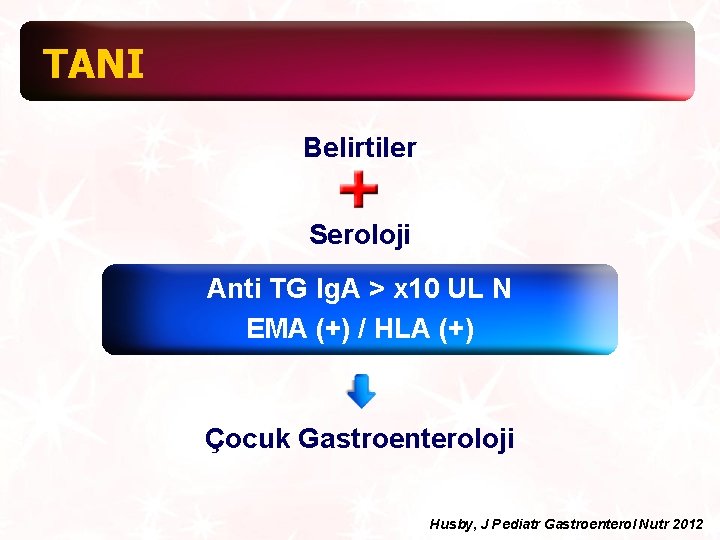 TANI

Belirtiler

Seroloji

Anti TG IgA > x10 UL N
EMA (+) / HLA (+)

Çocuk Gastroenteroloji

Husby, J Pediatr Gastroenterol Nutr 2012